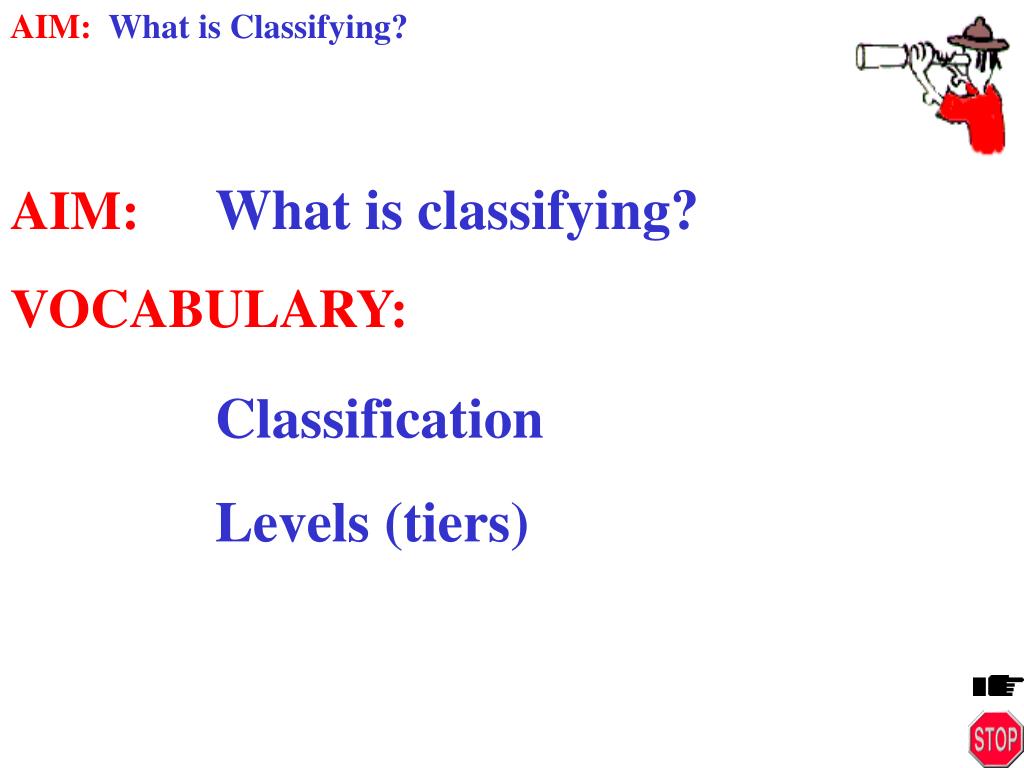 AIM: What is Classifying?

AIM: What is classifying?

VOCABULARY:

Classification

Levels (tiers)

STOP